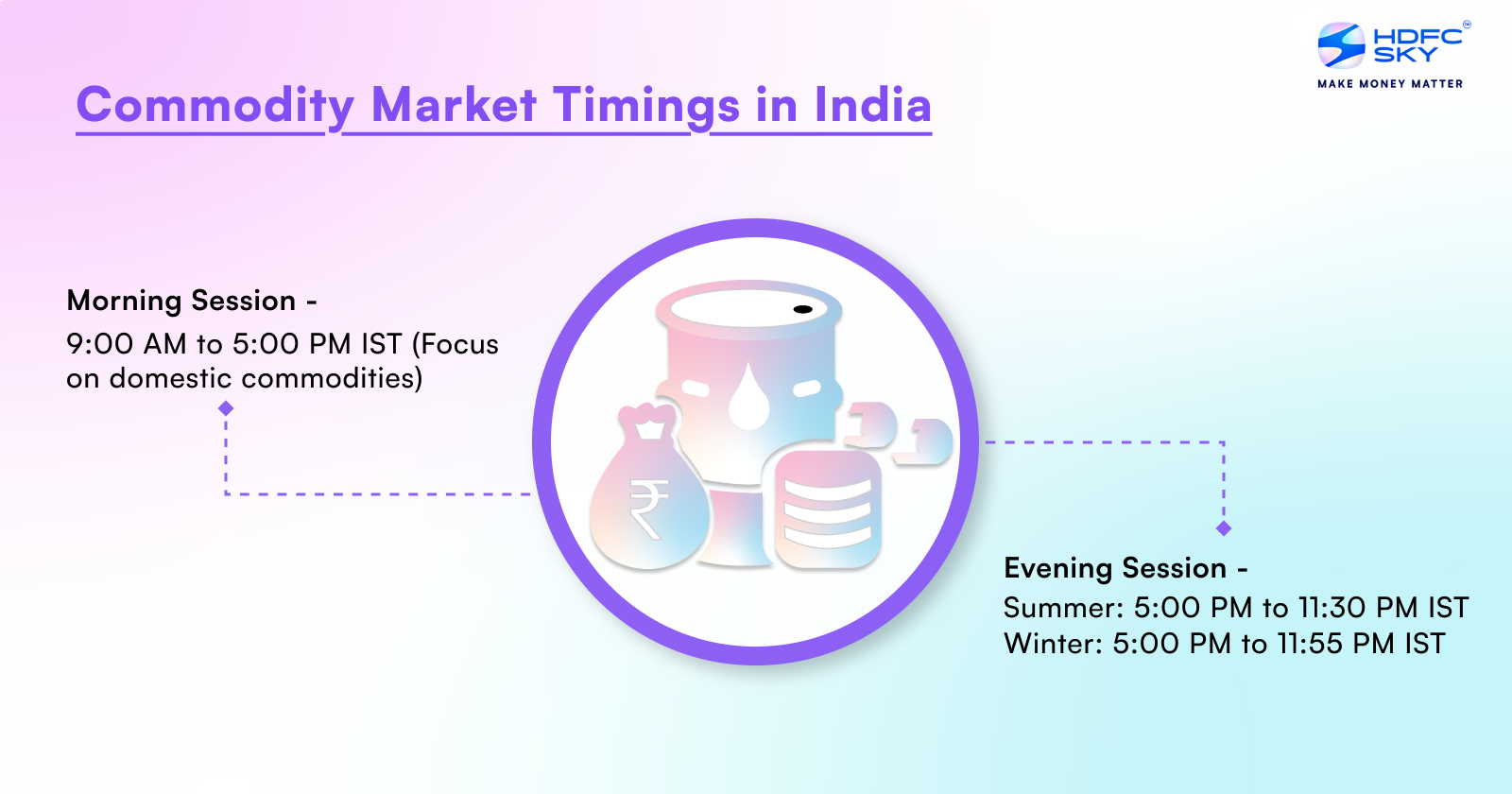 HDFC SKY
MAKE MONEY MATTER

Commodity Market Timings in India

Morning Session -
9:00 AM to 5:00 PM IST (Focus on domestic commodities)

₹

Evening Session -
Summer: 5:00 PM to 11:30 PM IST
Winter: 5:00 PM to 11:55 PM IST